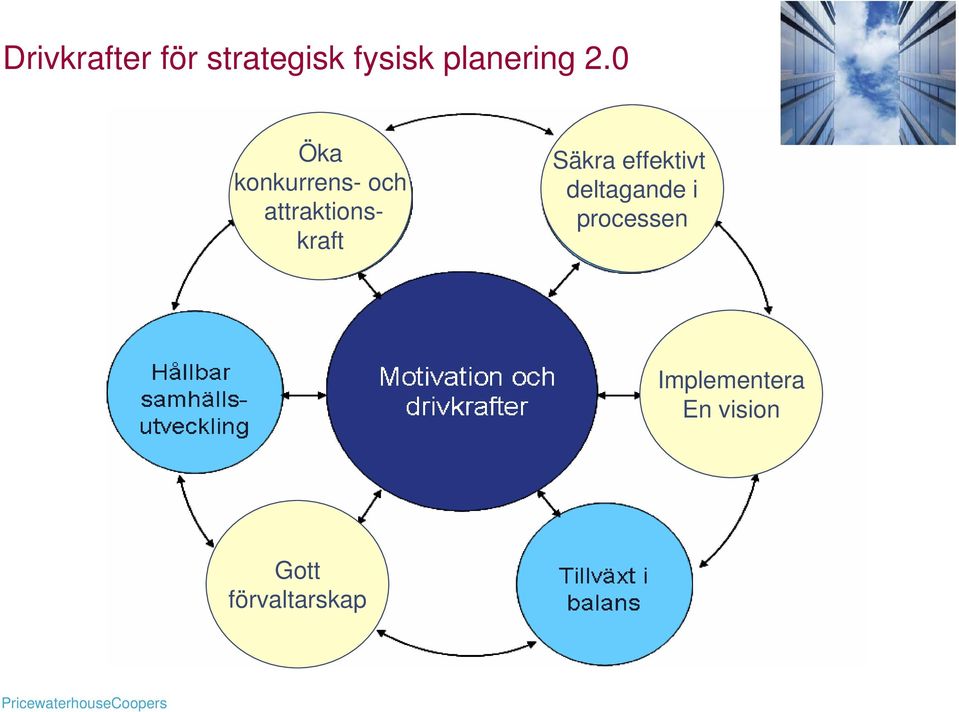 Drivkrafter för strategisk fysisk planering 2.0

Öka konkurrens- och attraktionskraft

Säkra effektivt deltagande i processen

Hållbar samhällsutveckling

Motivation och drivkrafter

Implementera En vision

Gott förvaltarskap

Tillväxt i balans

PricewaterhouseCoopers